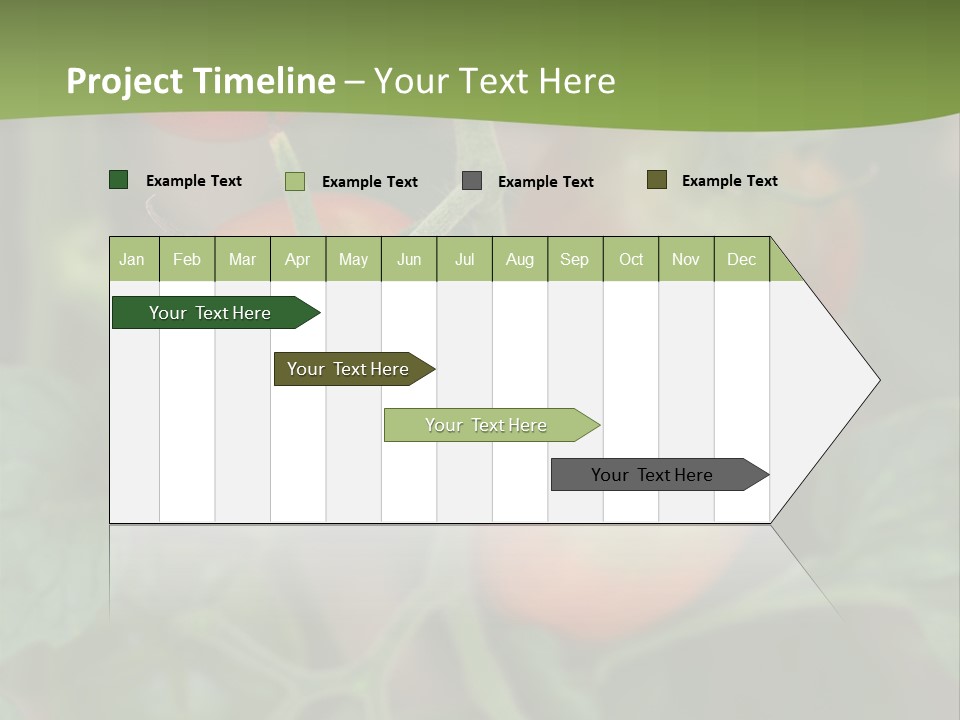 Project Timeline – Your Text Here

Example Text
Example Text
Example Text
Example Text

| Jan | Feb | Mar | Apr | May | Jun | Jul | Aug | Sep | Oct | Nov | Dec |
|---|---|---|---|---|---|---|---|---|---|---|---|

Your Text Here
Your Text Here
Your Text Here
Your Text Here